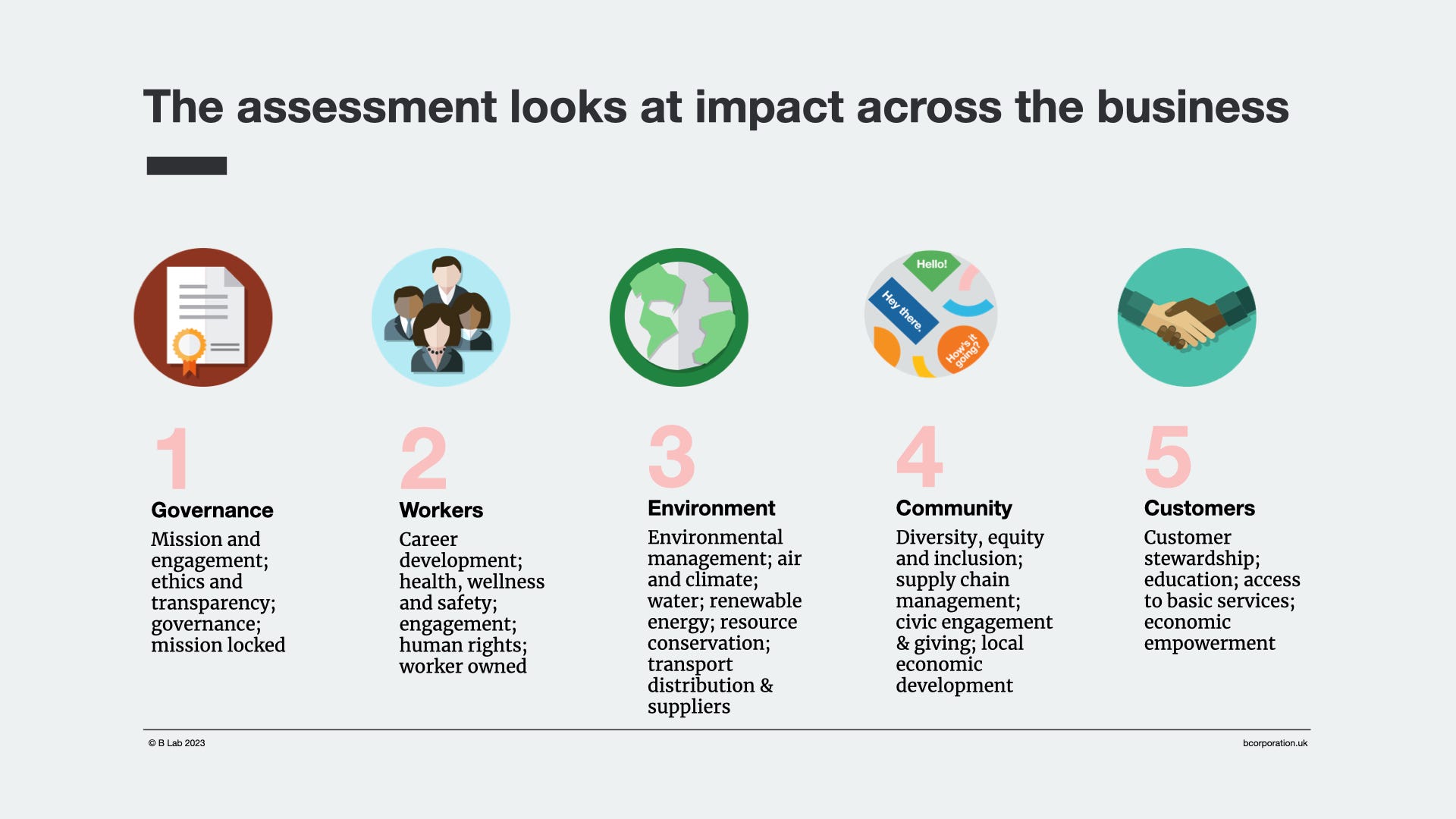 The assessment looks at impact across the business

Hello!

Hey there.

How's it going?

1

Governance

Mission and engagement; ethics and transparency; governance; mission locked

2

Workers

Career development; health, wellness and safety; engagement; human rights; worker owned

3

Environment

Environmental management; air and climate; water; renewable energy; resource conservation; transport distribution & suppliers

4

Community

Diversity, equity and inclusion; supply chain management; civic engagement & giving; local economic development

5

Customers

Customer stewardship; education; access to basic services; economic empowerment

© B Lab 2023

bcorporation.uk